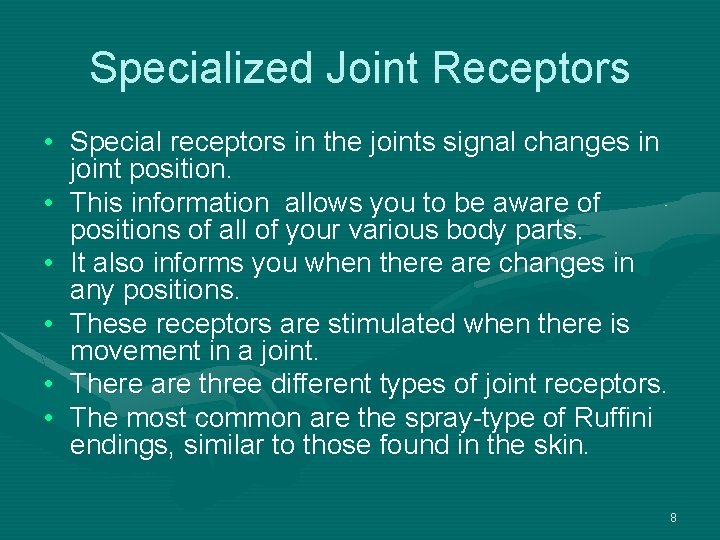 Specialized Joint Receptors

• Special receptors in the joints signal changes in joint position.
• This information  allows you to be aware of positions of all of your various body parts.
• It also informs you when there are changes in any positions.
• These receptors are stimulated when there is movement in a joint.
• There are three different types of joint receptors.
• The most common are the spray-type of Ruffini endings, similar to those found in the skin.

8